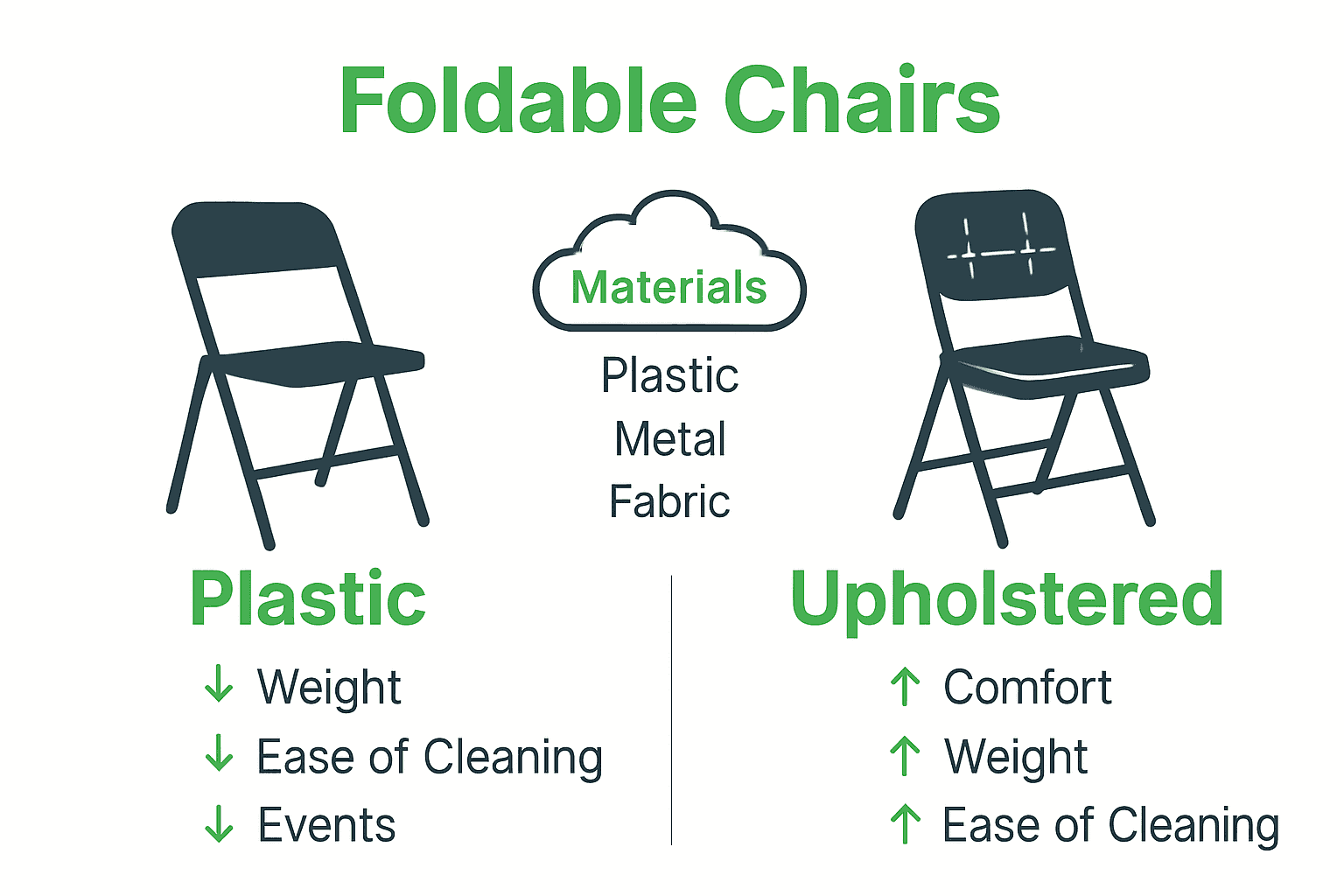 Foldable Chairs

Materials

Plastic
Metal
Fabric

Plastic

↓ Weight
↓ Ease of Cleaning
↓ Events

Upholstered

↑ Comfort
↑ Weight
↑ Ease of Cleaning